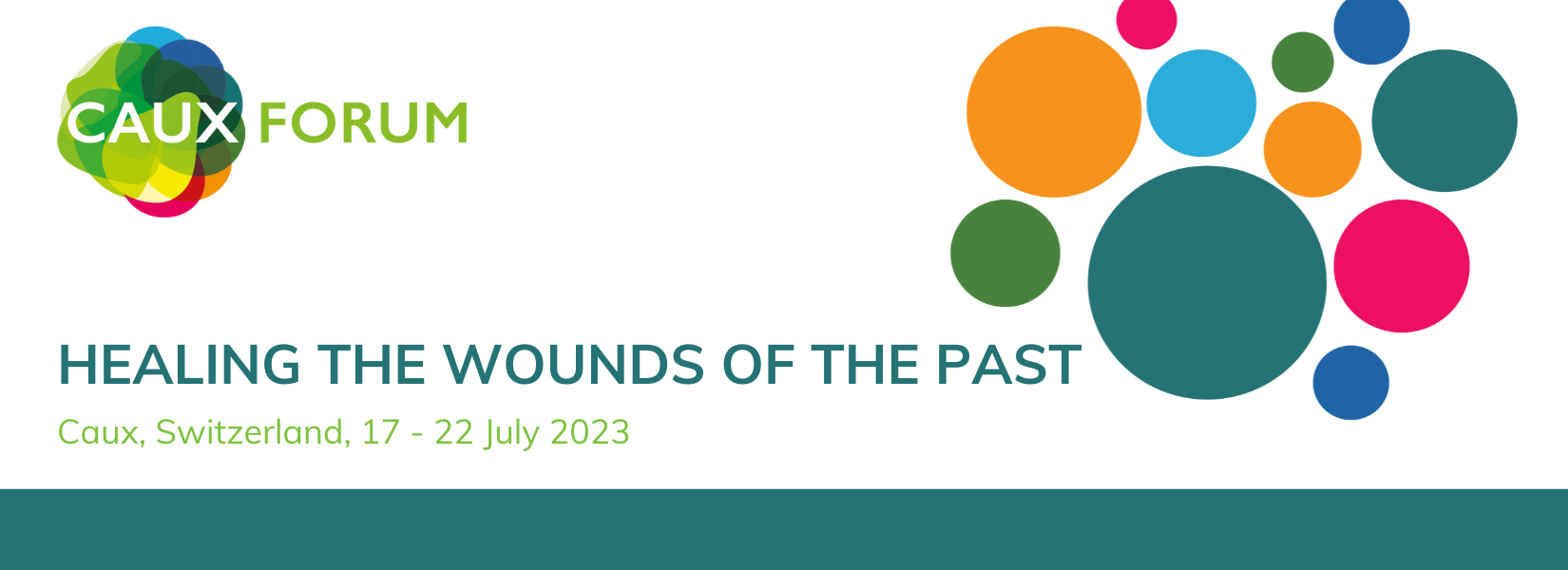 CAUX FORUM

HEALING THE WOUNDS OF THE PAST

Caux, Switzerland, 17 - 22 July 2023